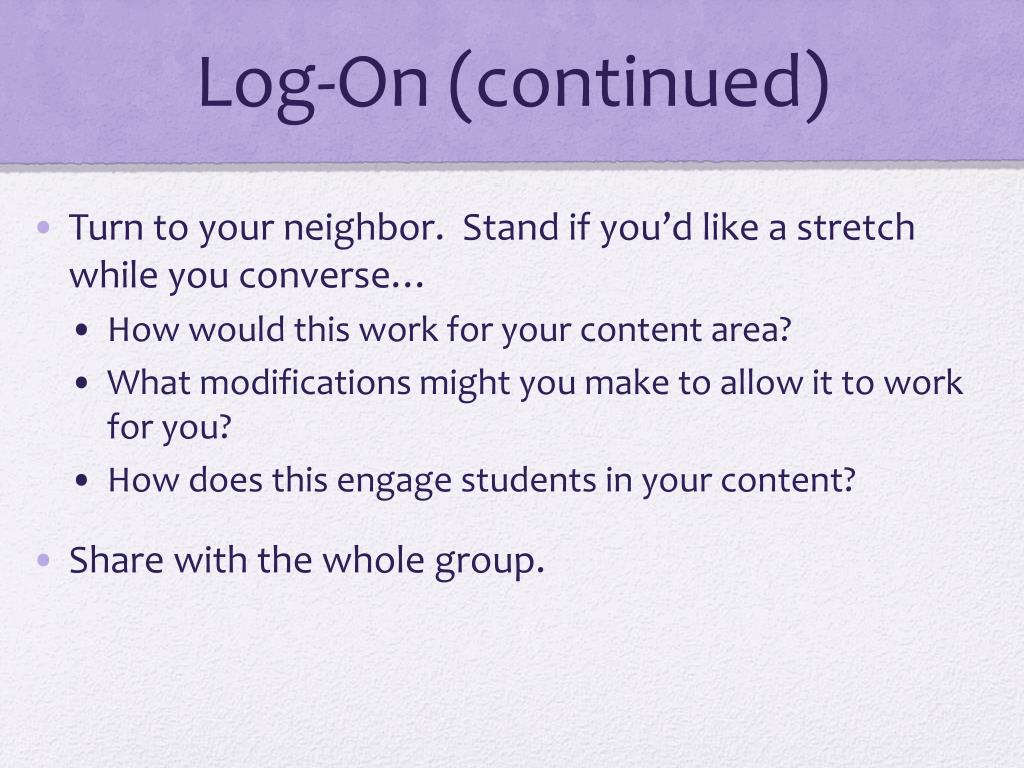 Log-On (continued)

• Turn to your neighbor. Stand if you'd like a stretch while you converse…
  • How would this work for your content area?
  • What modifications might you make to allow it to work for you?
  • How does this engage students in your content?

• Share with the whole group.